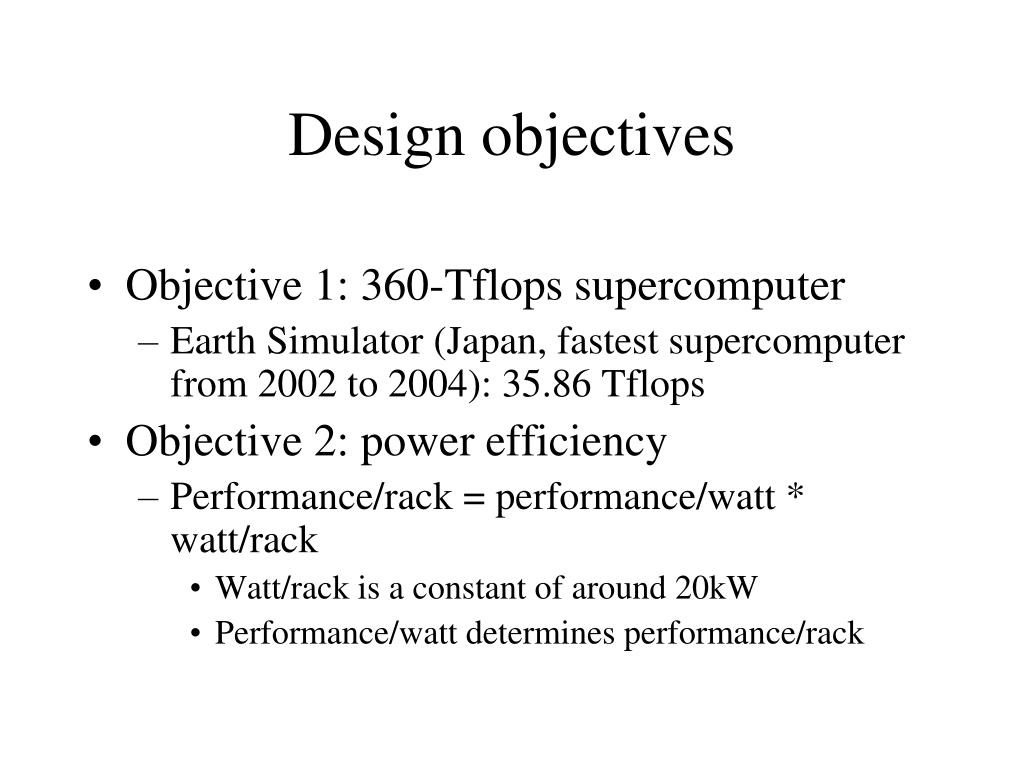 Design objectives

• Objective 1: 360-Tflops supercomputer
– Earth Simulator (Japan, fastest supercomputer from 2002 to 2004): 35.86 Tflops
• Objective 2: power efficiency
– Performance/rack = performance/watt * watt/rack
• Watt/rack is a constant of around 20kW
• Performance/watt determines performance/rack